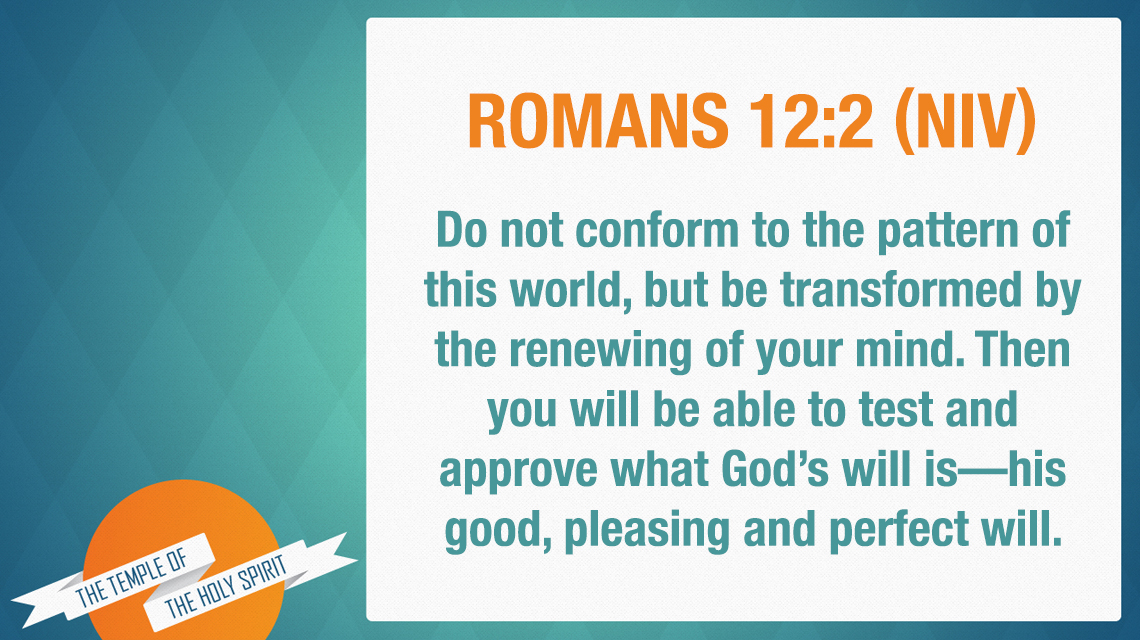 ROMANS 12:2 (NIV)

Do not conform to the pattern of this world, but be transformed by the renewing of your mind. Then you will be able to test and approve what God's will is—his good, pleasing and perfect will.

THE TEMPLE OF
THE HOLY SPIRIT